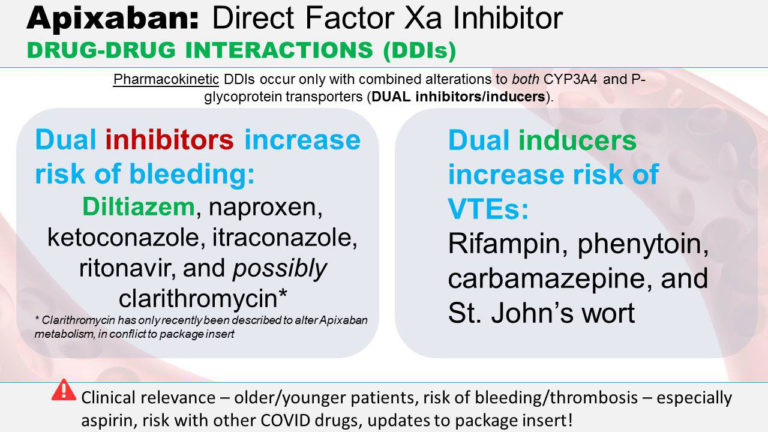 Apixaban: Direct Factor Xa Inhibitor
DRUG-DRUG INTERACTIONS (DDIs)

Pharmacokinetic DDIs occur only with combined alterations to both CYP3A4 and P-glycoprotein transporters (DUAL inhibitors/inducers).

Dual inhibitors increase risk of bleeding:
Diltiazem, naproxen, ketoconazole, itraconazole, ritonavir, and possibly clarithromycin*

* Clarithromycin has only recently been described to alter Apixaban metabolism, in conflict to package insert

Dual inducers increase risk of VTEs:
Rifampin, phenytoin, carbamazepine, and St. John's wort

Clinical relevance – older/younger patients, risk of bleeding/thrombosis – especially aspirin, risk with other COVID drugs, updates to package insert!